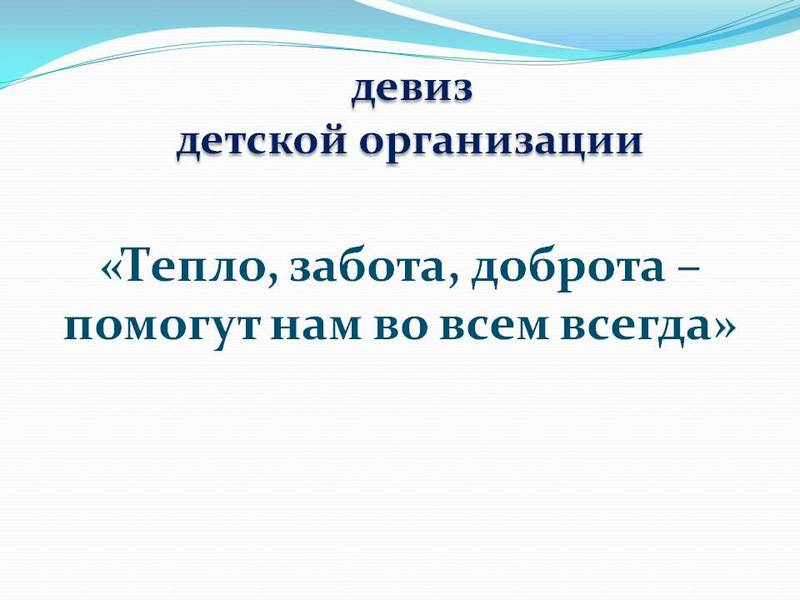 девиз
детской организации

«Тепло, забота, доброта – помогут нам во всем всегда»